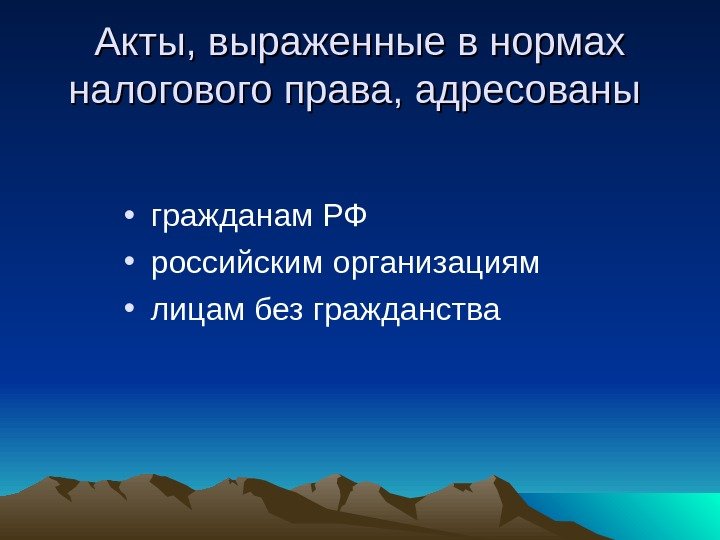 Акты, выраженные в нормах налогового права, адресованы

• гражданам РФ
• российским организациям
• лицам без гражданства